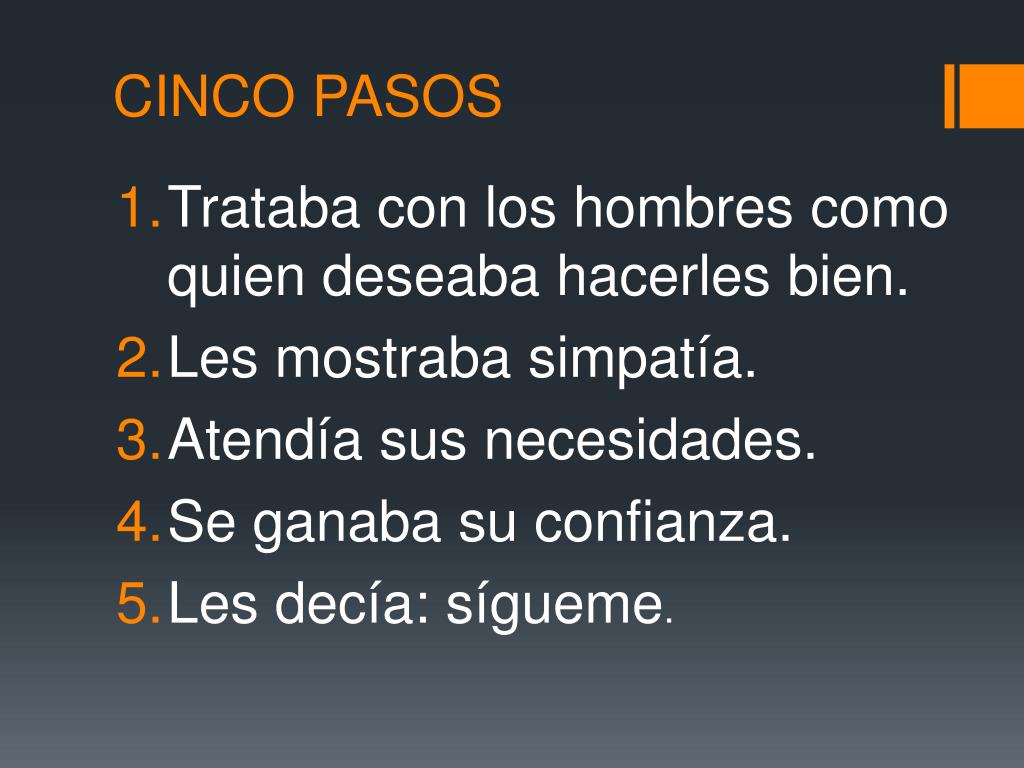 CINCO PASOS

1. Trataba con los hombres como quien deseaba hacerles bien.
2. Les mostraba simpatía.
3. Atendía sus necesidades.
4. Se ganaba su confianza.
5. Les decía: sígueme.